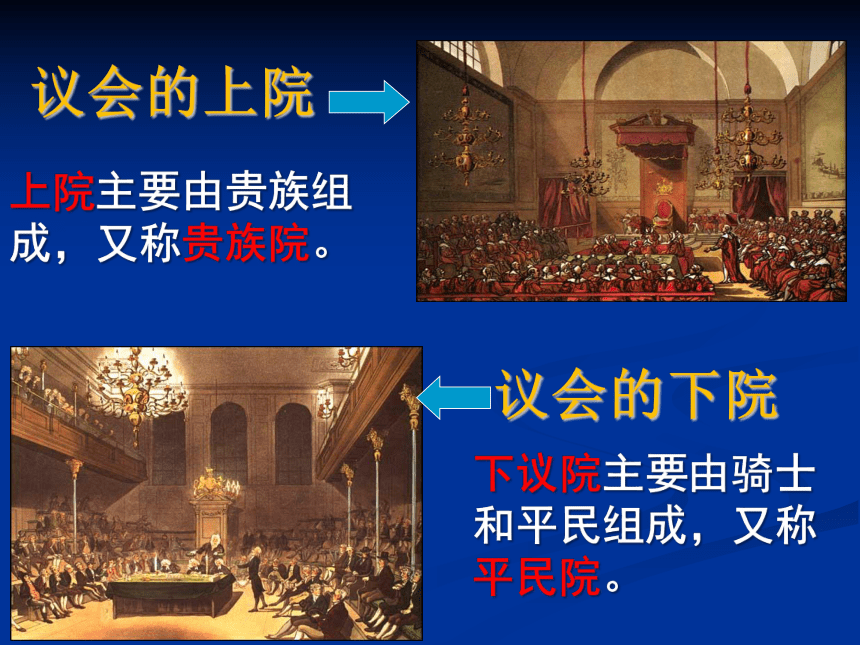 议会的上院

上院主要由贵族组成，又称贵族院。

议会的下院

下议院主要由骑士和平民组成，又称平民院。